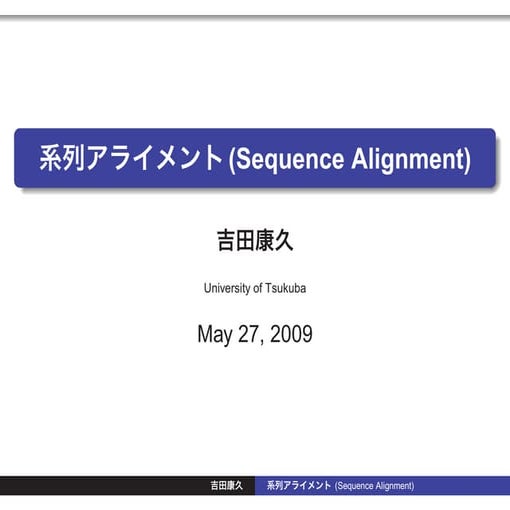 系列アライメント (Sequence Alignment)

吉田康久

University of Tsukuba

May 27, 2009

吉田康久 系列アライメント (Sequence Alignment)